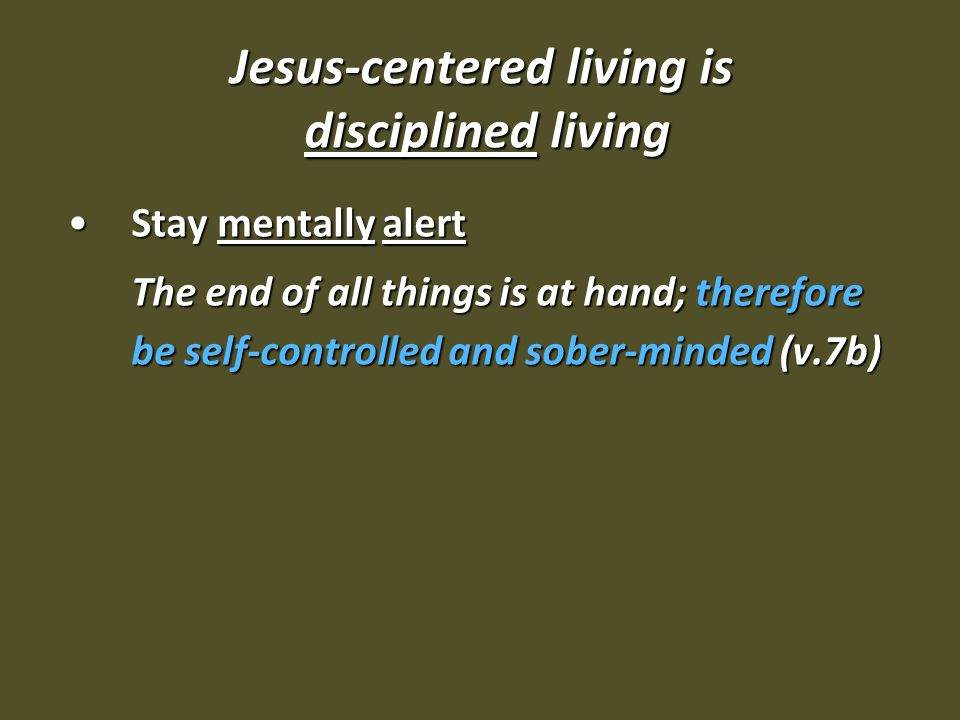 Jesus-centered living is disciplined living

• Stay mentally alert

The end of all things is at hand; therefore be self-controlled and sober-minded (v.7b)